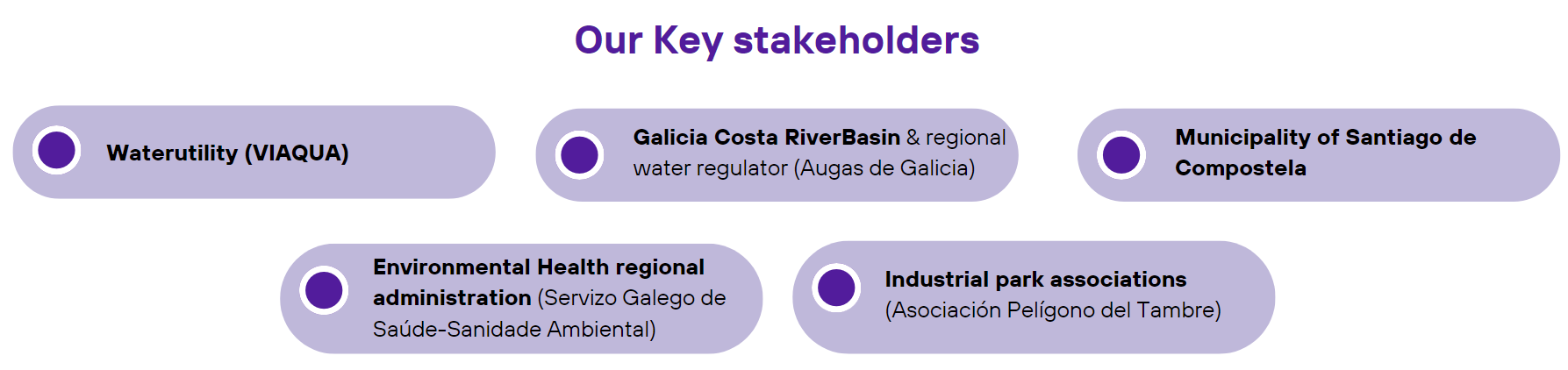 Our Key stakeholders

Waterutility (VIAQUA)

Galicia Costa RiverBasin & regional water regulator (Augas de Galicia)

Municipality of Santiago de Compostela

Environmental Health regional administration (Servizo Galego de Saúde-Sanidade Ambiental)

Industrial park associations (Asociación Pelígono del Tambre)